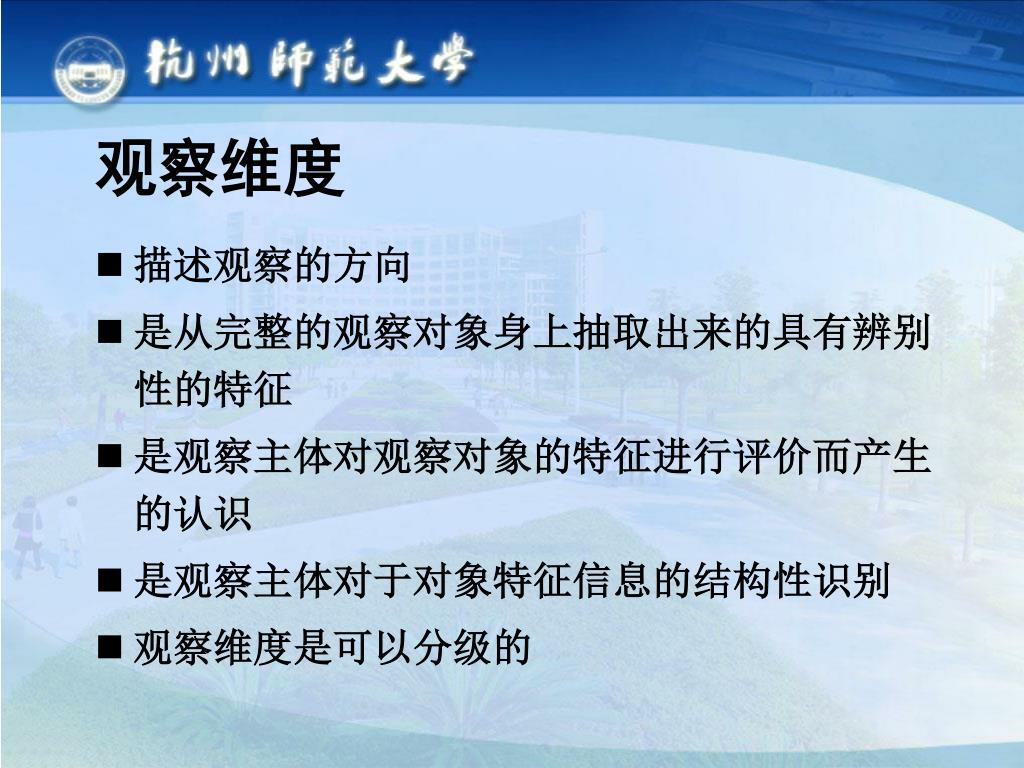 杭州師範大學

观察维度

■ 描述观察的方向

■ 是从完整的观察对象身上抽取出来的具有辨别性的特征

■ 是观察主体对观察对象的特征进行评价而产生的认识

■ 是观察主体对于对象特征信息的结构性识别

■ 观察维度是可以分级的